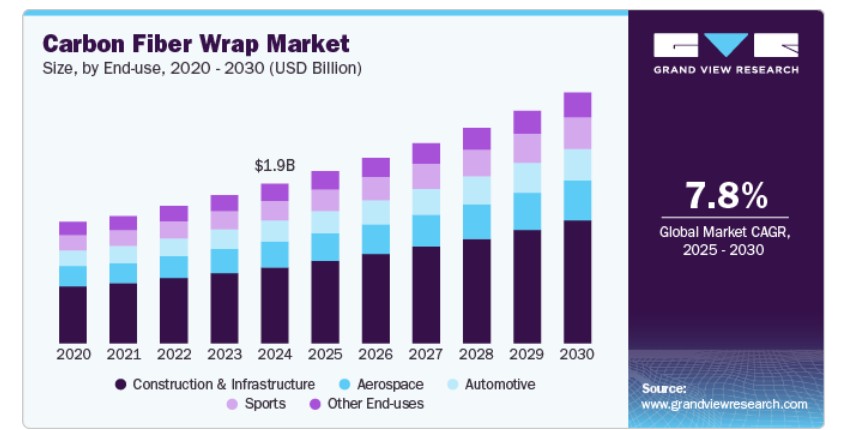 Carbon Fiber Wrap Market
Size, by End-use, 2020 - 2030 (USD Billion)

$1.9B

2020 2021 2022 2023 2024 2025 2026 2027 2028 2029 2030

Construction & Infrastructure Aerospace Automotive Sports Other End-uses

GRAND VIEW RESEARCH

7.8%
Global Market CAGR, 2025 - 2030

Source:
www.grandviewresearch.com